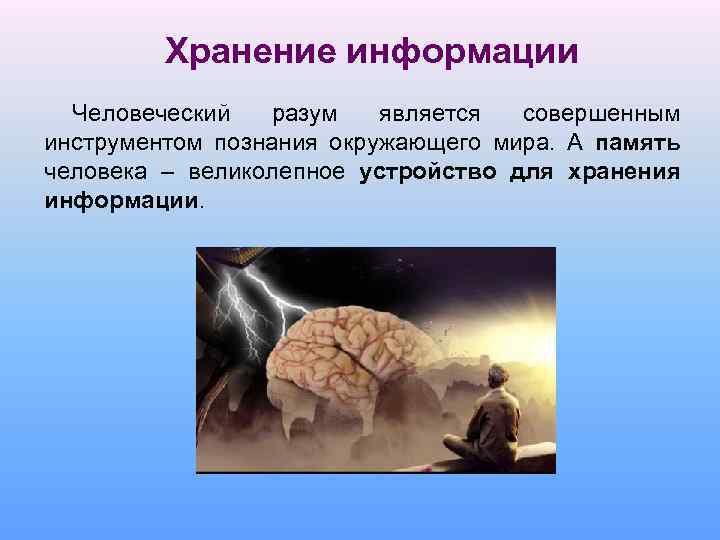 Хранение информации

Человеческий разум является совершенным инструментом познания окружающего мира. А память человека – великолепное устройство для хранения информации.